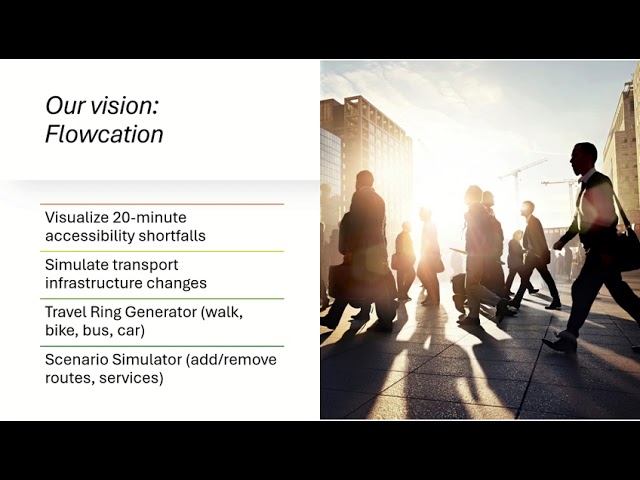 Our vision:
Flowcation

Visualize 20-minute accessibility shortfalls

Simulate transport infrastructure changes

Travel Ring Generator (walk, bike, bus, car)

Scenario Simulator (add/remove routes, services)